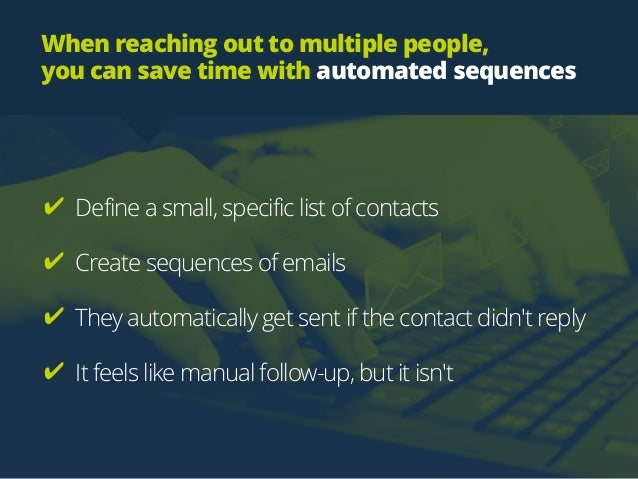 When reaching out to multiple people, you can save time with automated sequences

✔ Define a small, specific list of contacts

✔ Create sequences of emails

✔ They automatically get sent if the contact didn't reply

✔ It feels like manual follow-up, but it isn't